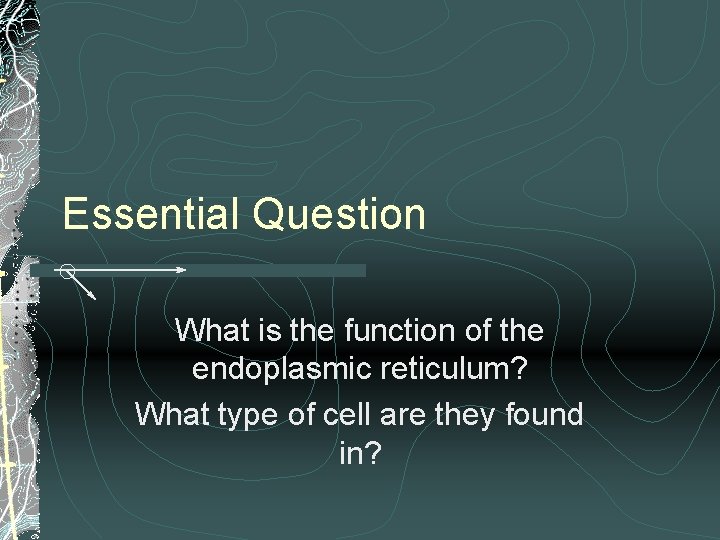 Essential Question

What is the function of the endoplasmic reticulum?

What type of cell are they found in?